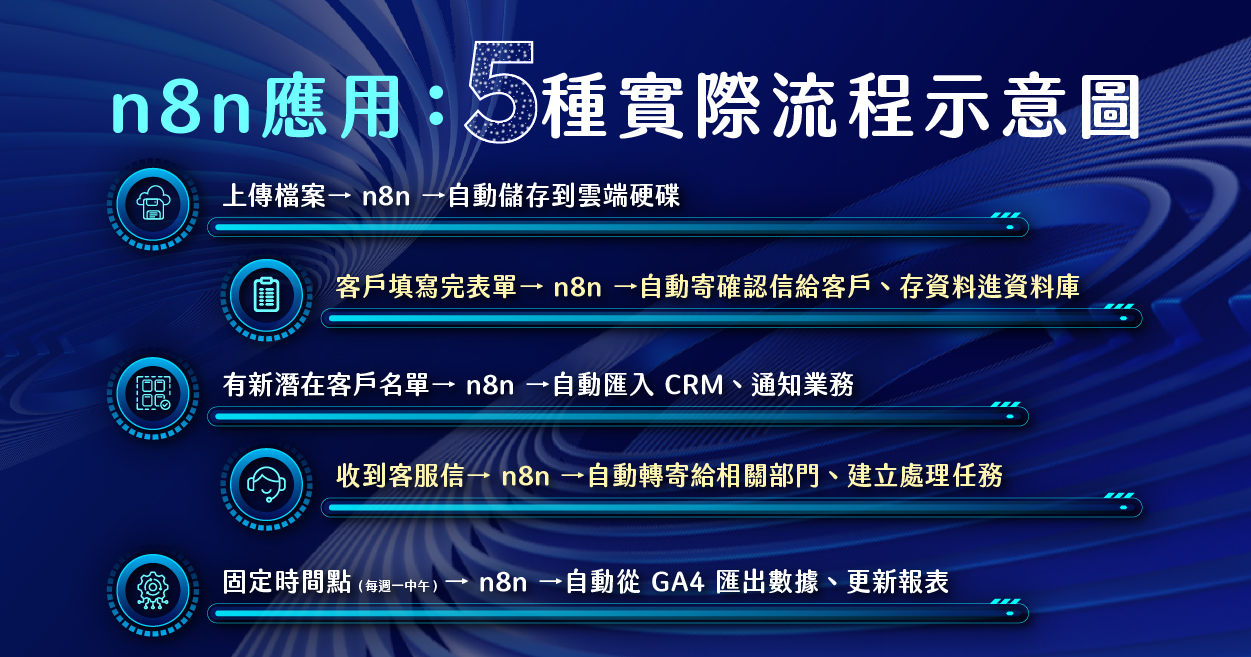 n8n應用：5種實際流程示意圖

上傳檔案→ n8n →自動儲存到雲端硬碟

客戶填寫完表單→ n8n →自動寄確認信給客戶、存資料進資料庫

有新潛在客戶名單→ n8n →自動匯入 CRM、通知業務

收到客服信→ n8n →自動轉寄給相關部門、建立處理任務

固定時間點（每週一中午）→ n8n →自動從 GA4 匯出數據、更新報表